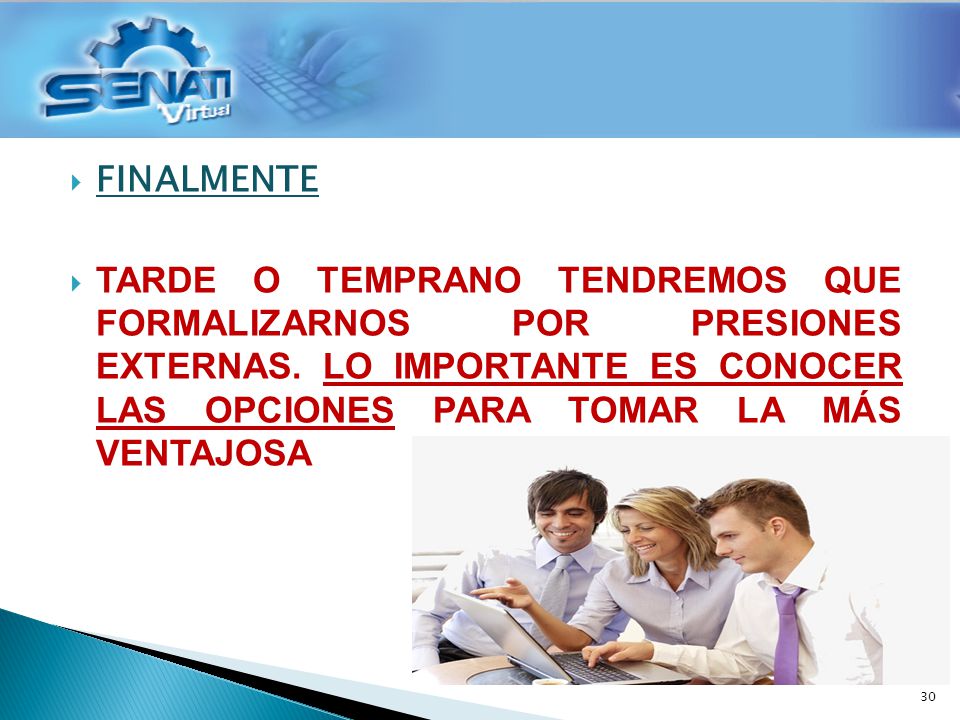 SENATI Virtual

FINALMENTE

TARDE O TEMPRANO TENDREMOS QUE FORMALIZARNOS POR PRESIONES EXTERNAS. LO IMPORTANTE ES CONOCER LAS OPCIONES PARA TOMAR LA MÁS VENTAJOSA

30